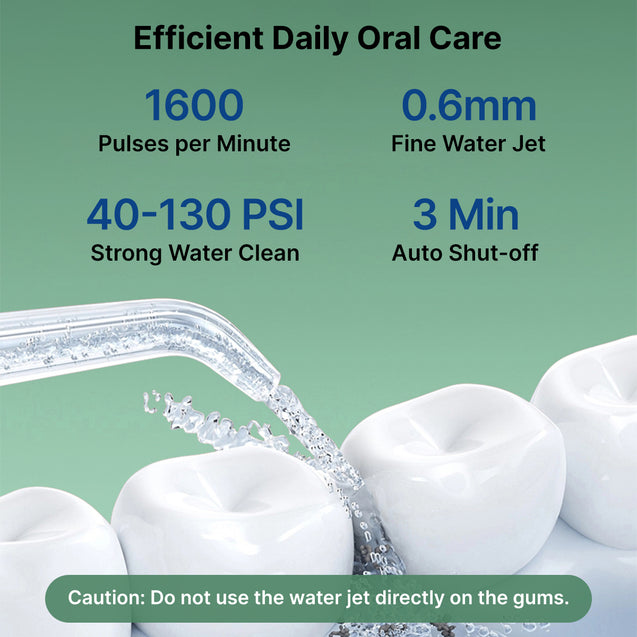 Efficient Daily Oral Care

1600
Pulses per Minute

0.6mm
Fine Water Jet

40-130 PSI
Strong Water Clean

3 Min
Auto Shut-off

Caution: Do not use the water jet directly on the gums.